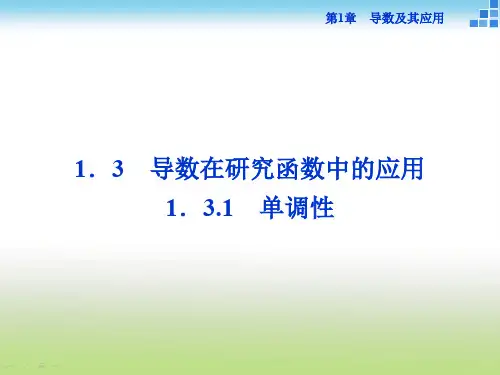 第1章　导数及其应用

1．3　导数在研究函数中的应用
1．3.1　单调性